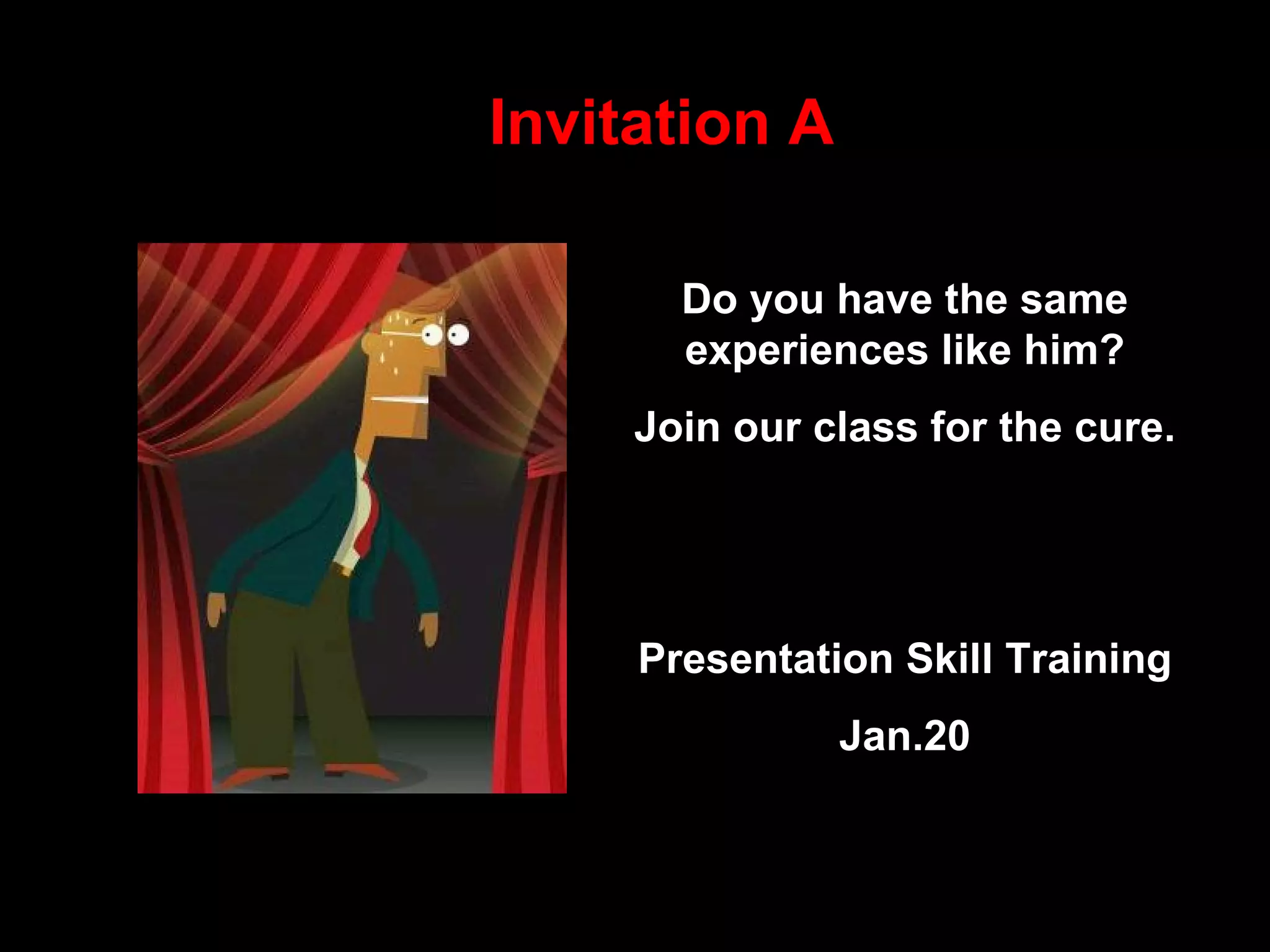 Invitation A

Do you have the same experiences like him?

Join our class for the cure.

Presentation Skill Training

Jan.20